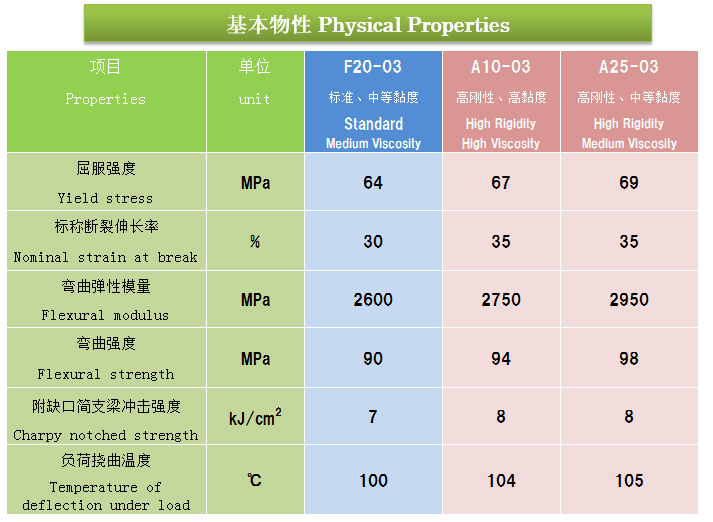 基本物性 Physical Properties

| 项目 Properties | 单位 unit | F20-03 标准、中等黏度 Standard Medium Viscosity | A10-03 高刚性、高黏度 High Rigidity High Viscosity | A25-03 高刚性、中等黏度 High Rigidity Medium Viscosity |
|---|---|---|---|---|
| 屈服强度 Yield stress | MPa | 64 | 67 | 69 |
| 标称断裂伸长率 Nominal strain at break | % | 30 | 35 | 35 |
| 弯曲弹性模量 Flexural modulus | MPa | 2600 | 2750 | 2950 |
| 弯曲强度 Flexural strength | MPa | 90 | 94 | 98 |
| 附缺口简支梁冲击强度 Charpy notched strength | $kJ/cm^2$ | 7 | 8 | 8 |
| 负荷挠曲温度 Temperature of deflection under load | ℃ | 100 | 104 | 105 |